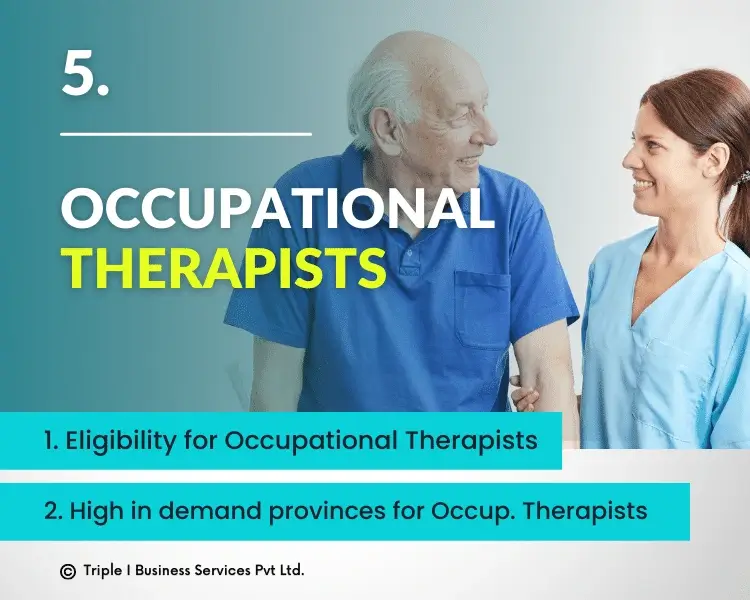 5.

OCCUPATIONAL THERAPISTS

1. Eligibility for Occupational Therapists

2. High in demand provinces for Occup. Therapists

© Triple I Business Services Pvt Ltd.